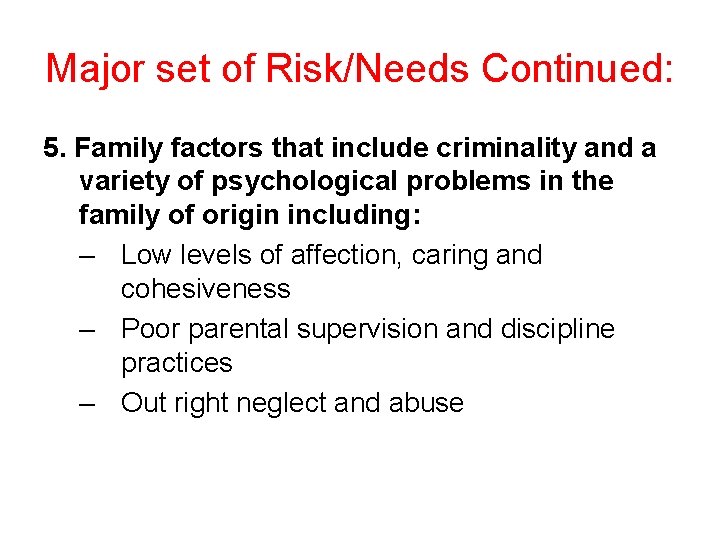 Major set of Risk/Needs Continued:

5. Family factors that include criminality and a variety of psychological problems in the family of origin including:

– Low levels of affection, caring and cohesiveness
– Poor parental supervision and discipline practices
– Out right neglect and abuse